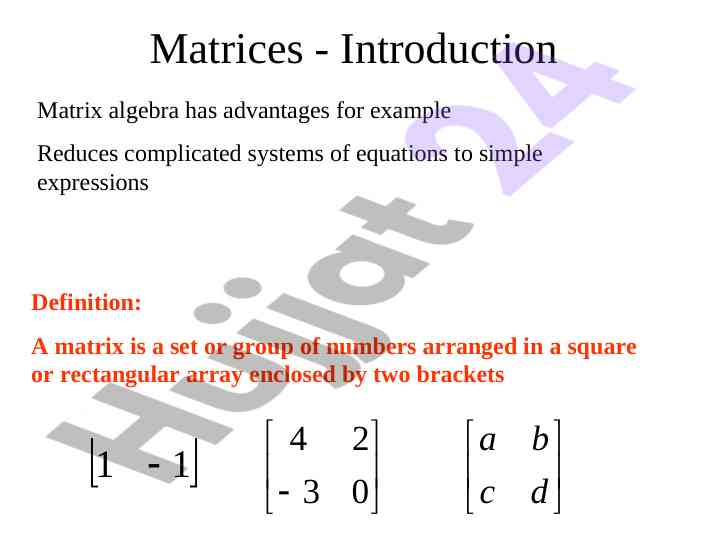 Matrices - Introduction

Matrix algebra has advantages for example

Reduces complicated systems of equations to simple expressions

Definition:

A matrix is a set or group of numbers arranged in a square or rectangular array enclosed by two brackets

$\begin{bmatrix} 1 & -1 \end{bmatrix}$ $\begin{bmatrix} 4 & 2 \\ -3 & 0 \end{bmatrix}$ $\begin{bmatrix} a & b \\ c & d \end{bmatrix}$

Hujjat 24